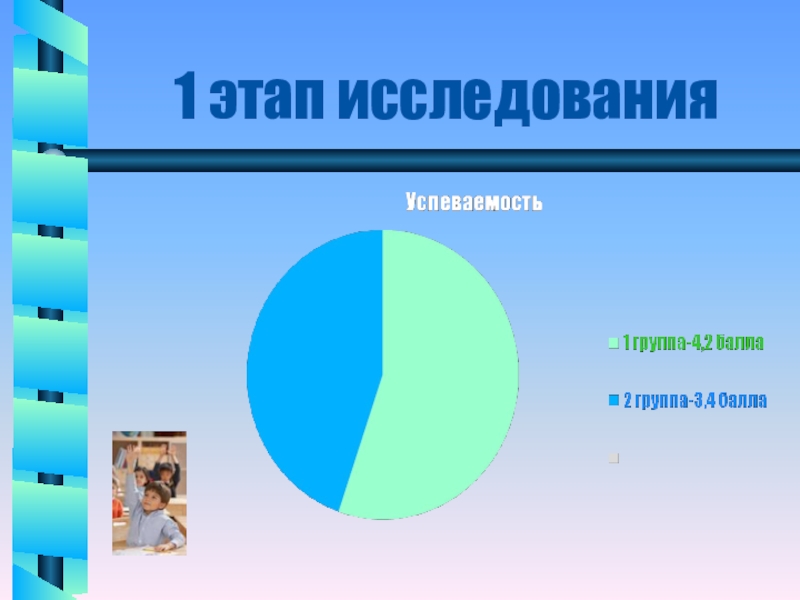 1 этап исследования

Успеваемость

1 группа-4,2 балла

2 группа-3,4 балла